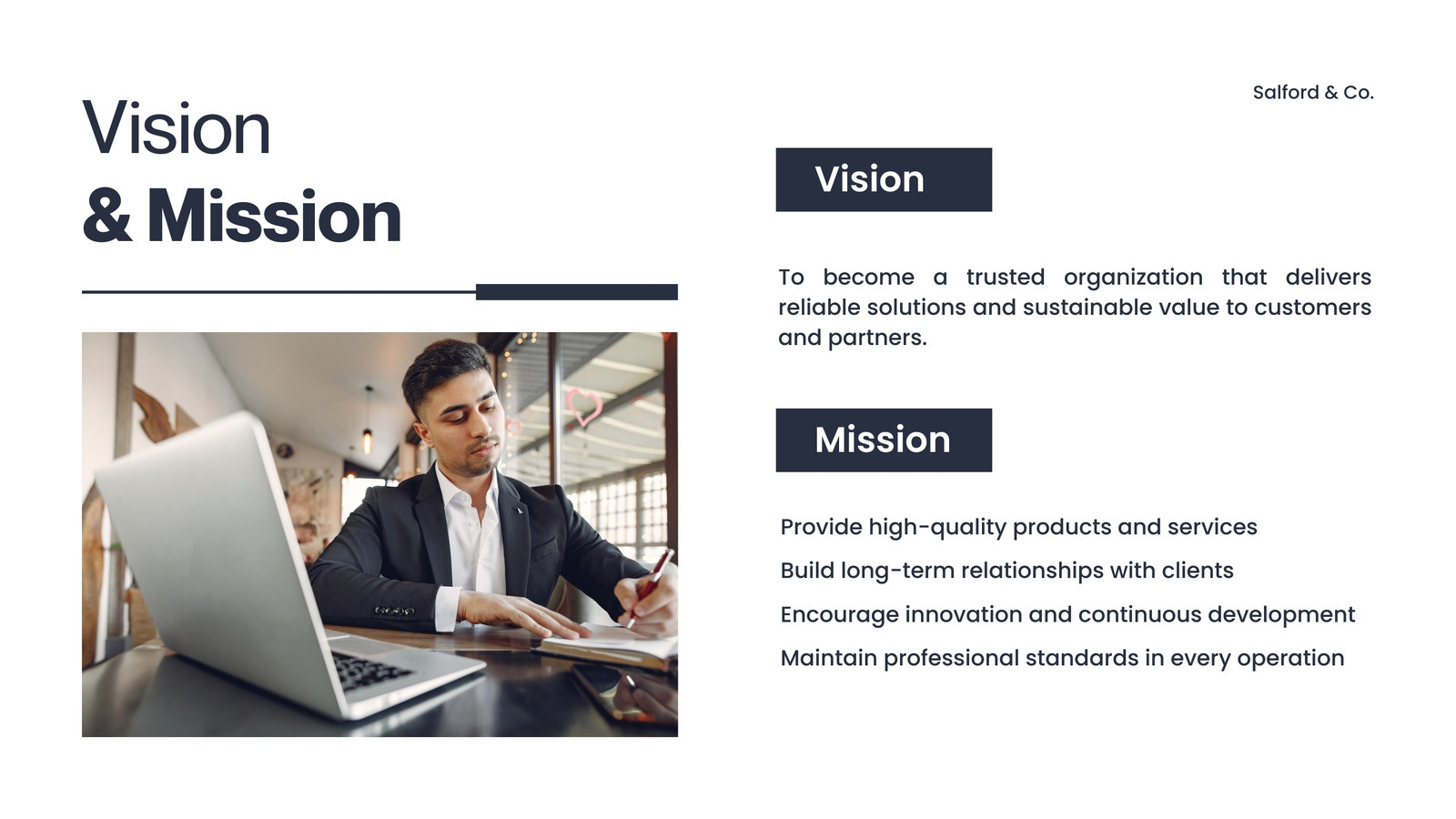 Vision
& Mission

Salford & Co.

Vision

To become a trusted organization that delivers reliable solutions and sustainable value to customers and partners.

Mission

Provide high-quality products and services

Build long-term relationships with clients

Encourage innovation and continuous development

Maintain professional standards in every operation